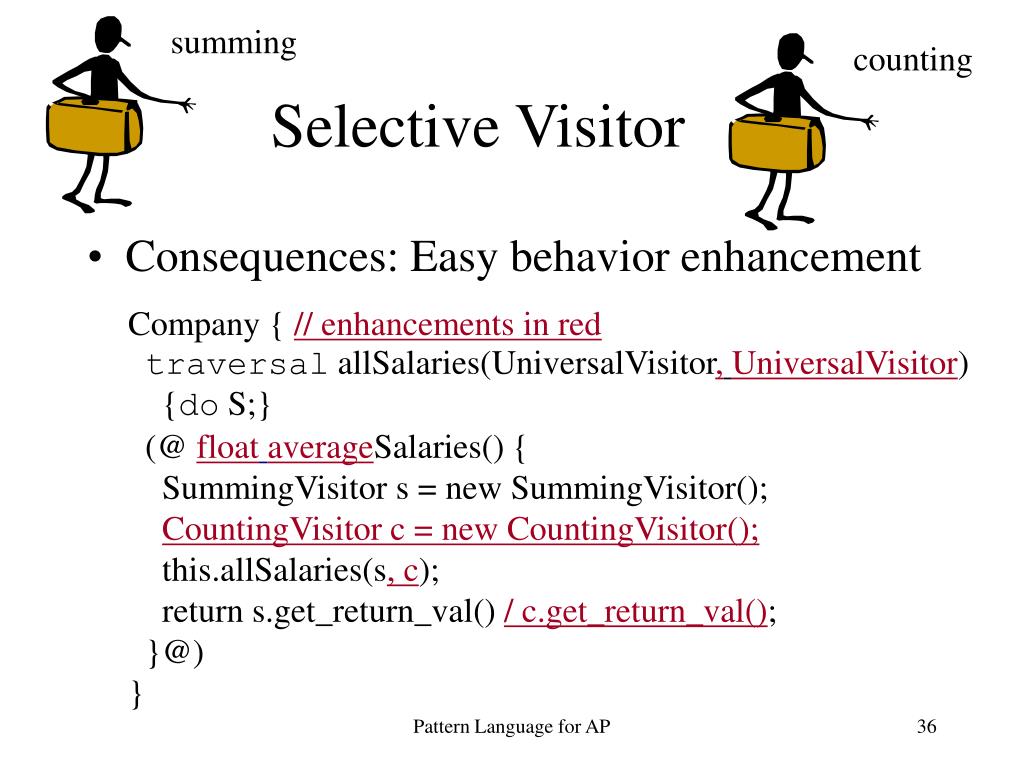 summing

counting

Selective Visitor

• Consequences: Easy behavior enhancement

Company { // enhancements in red
traversal allSalaries(UniversalVisitor, UniversalVisitor)
{do S;}
(@ float averageSalaries() {
SummingVisitor s = new SummingVisitor();
CountingVisitor c = new CountingVisitor();
this.allSalaries(s, c);
return s.get_return_val() / c.get_return_val();
}@)
}

Pattern Language for AP

36